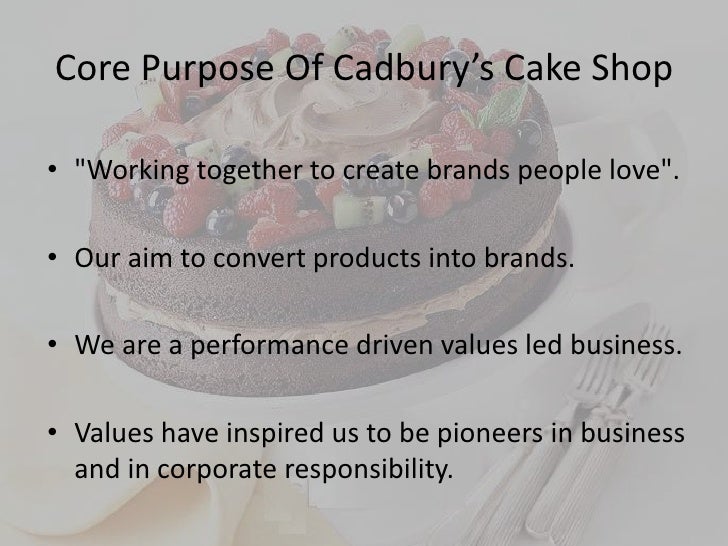 Core Purpose Of Cadbury's Cake Shop

• "Working together to create brands people love".

• Our aim to convert products into brands.

• We are a performance driven values led business.

• Values have inspired us to be pioneers in business and in corporate responsibility.